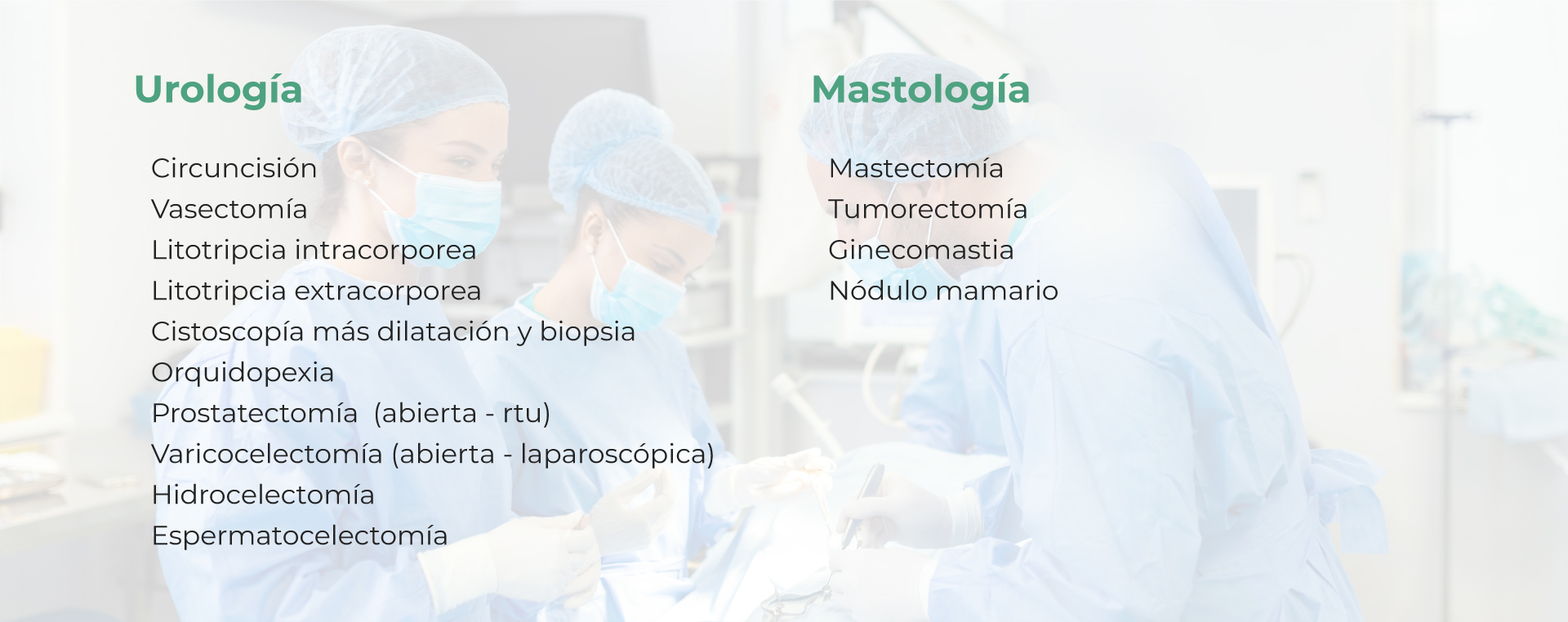 Urología

Circuncisión
Vasectomía
Litotripcia intracorporea
Litotripcia extracorporea
Cistoscopía más dilatación y biopsia
Orquidopexia
Prostatectomía (abierta - rtu)
Varicocelectomía (abierta - laparoscópica)
Hidrocelectomía
Espermatocelectomía

Mastología

Mastectomía
Tumorectomía
Ginecomastia
Nódulo mamario